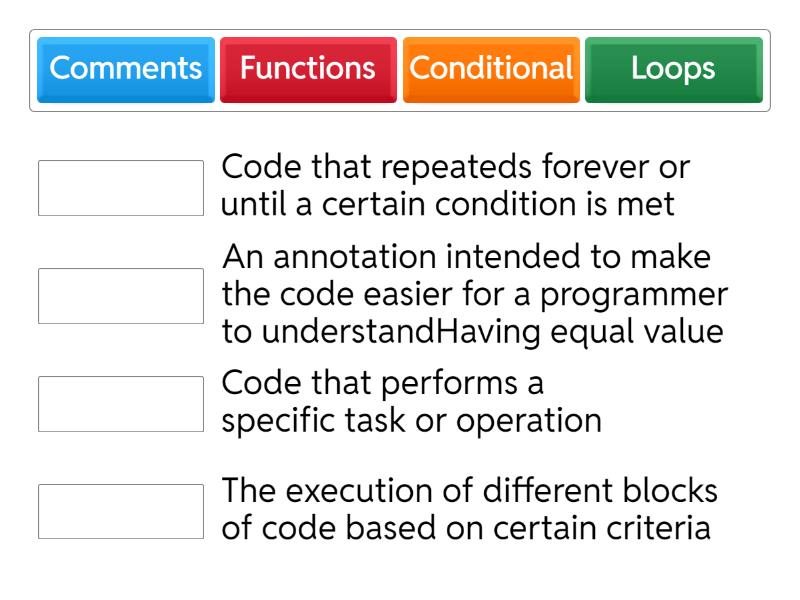 Comments Functions Conditional Loops

Code that repeateds forever or until a certain condition is met

An annotation intended to make the code easier for a programmer to understandHaving equal value

Code that performs a specific task or operation

The execution of different blocks of code based on certain criteria